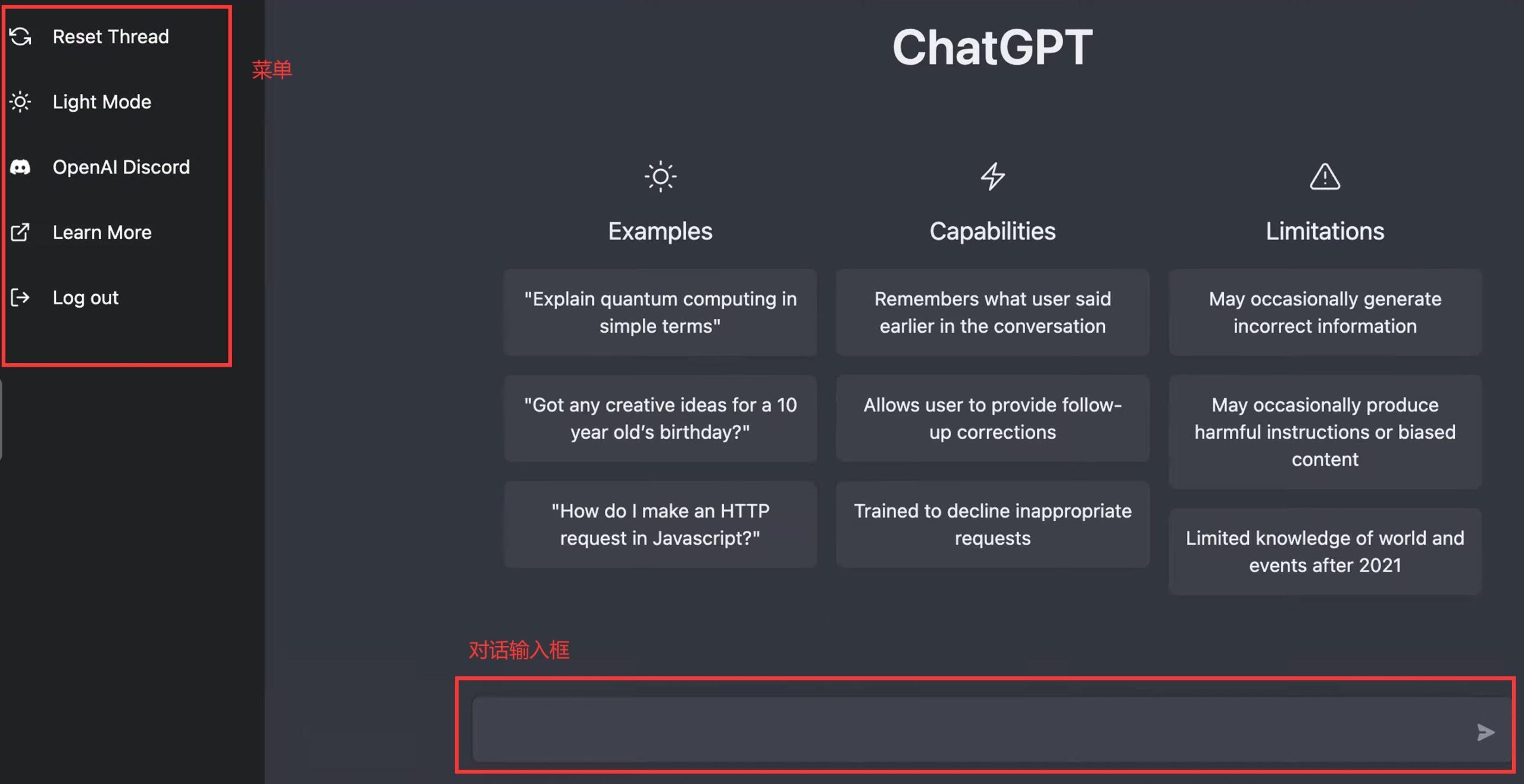 Reset Thread

Light Mode

OpenAI Discord

Learn More

Log out

菜单

ChatGPT

Examples

"Explain quantum computing in simple terms"

"Got any creative ideas for a 10 year old's birthday?"

"How do I make an HTTP request in Javascript?"

Capabilities

Remembers what user said earlier in the conversation

Allows user to provide follow-up corrections

Trained to decline inappropriate requests

Limitations

May occasionally generate incorrect information

May occasionally produce harmful instructions or biased content

Limited knowledge of world and events after 2021

对话输入框